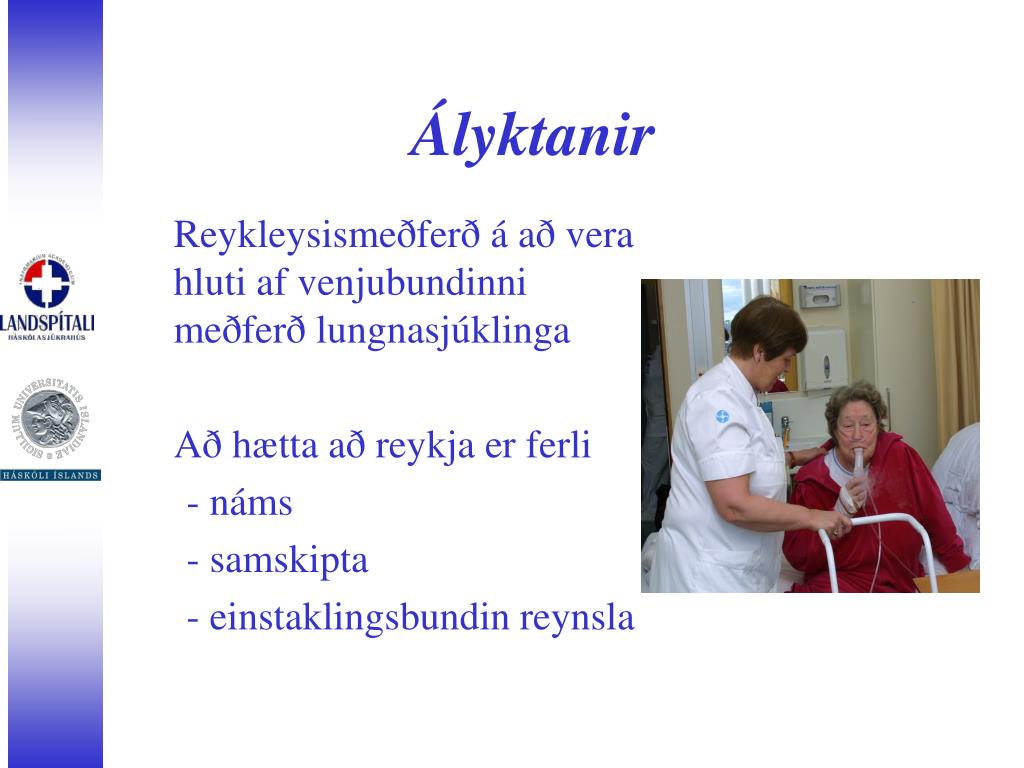 LANDSPÍTALI
HÁSKÓLASJÚKRAHÚS

SIGILLUM UNIVERSITATIS ISLANDIAE
HÁSKÓLI ÍSLANDS

Ályktanir

Reykleysismeðferð á að vera hluti af venjubundinni meðferð lungnasjúklinga

Að hætta að reykja er ferli
- náms
- samskipta
- einstaklingsbundin reynsla